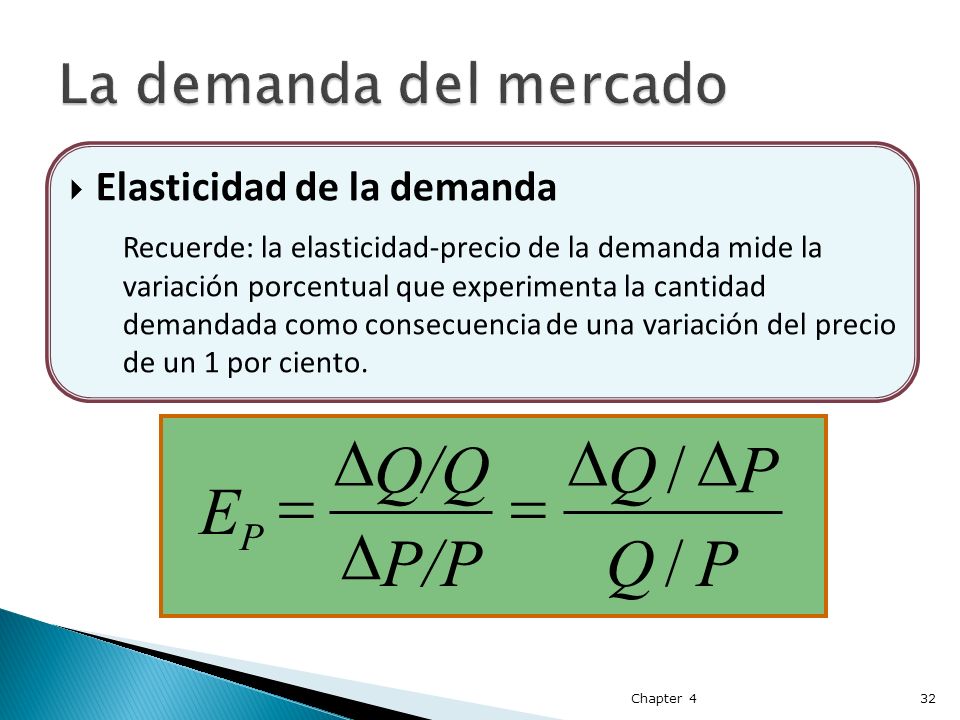 La demanda del mercado

Elasticidad de la demanda

Recuerde: la elasticidad-precio de la demanda mide la variación porcentual que experimenta la cantidad demandada como consecuencia de una variación del precio de un 1 por ciento.

$E_P = \frac{\Delta Q/Q}{\Delta P/P} = \frac{\Delta Q / \Delta P}{Q / P}$

Chapter 4

32